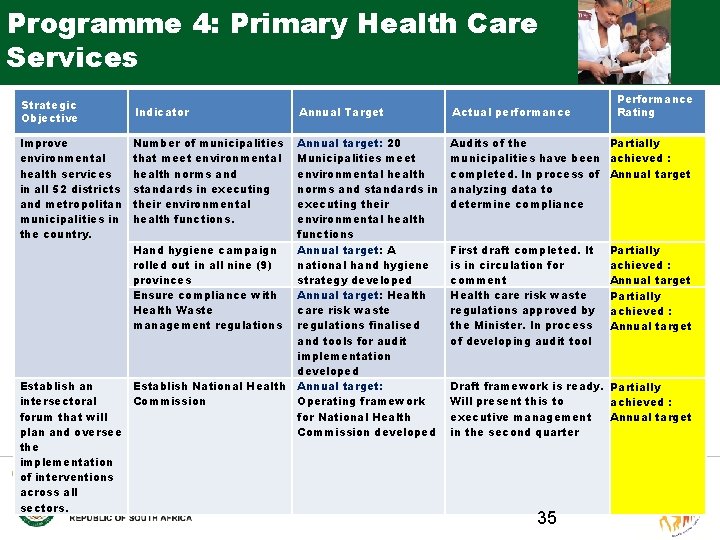 Programme 4: Primary Health Care Services

| Strategic Objective | Indicator | Annual Target | Actual performance | Performance Rating |
|---|---|---|---|---|
| Improve environmental health services in all 52 districts and metropolitan municipalities in the country. | Number of municipalities that meet environmental health norms and standards in executing their environmental health functions. | Annual target: 20 Municipalities meet environmental health norms and standards in executing their environmental health functions | Audits of the municipalities have been completed. In process of analyzing data to determine compliance | Partially achieved : Annual target |
| | Hand hygiene campaign rolled out in all nine (9) provinces | Annual target: A national hand hygiene strategy developed | First draft completed. It is in circulation for comment | Partially achieved : Annual target |
| | Ensure compliance with Health Waste management regulations | Annual target: Health care risk waste regulations finalised and tools for audit implementation developed | Health care risk waste regulations approved by the Minister. In process of developing audit tool | Partially achieved : Annual target |
| Establish an intersectoral forum that will plan and oversee the implementation of interventions across all sectors. | Establish National Health Commission | Annual target: Operating framework for National Health Commission developed | Draft framework is ready. Will present this to executive management in the second quarter | Partially achieved : Annual target |

REPUBLIC OF SOUTH AFRICA

35